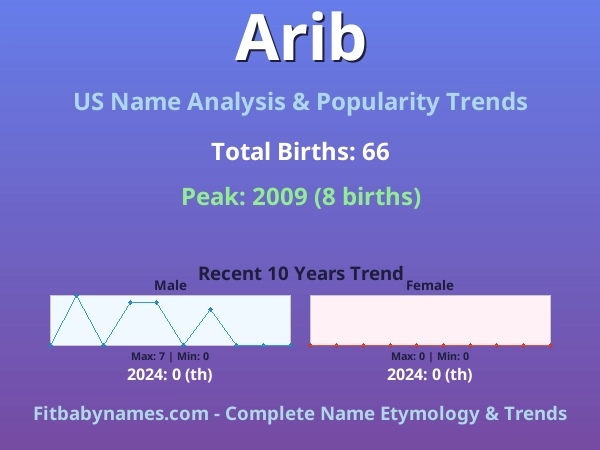 Arib

US Name Analysis & Popularity Trends

Total Births: 66

Peak: 2009 (8 births)

Recent 10 Years Trend

Male

Max: 7 | Min: 0

2024: 0 (th)

Female

Max: 0 | Min: 0

2024: 0 (th)

Fitbabynames.com - Complete Name Etymology & Trends